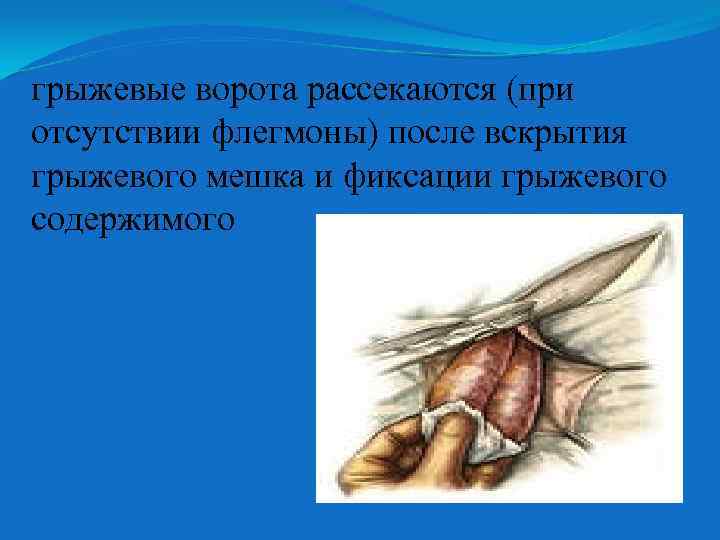 грыжевые ворота рассекаются (при отсутствии флегмоны) после вскрытия грыжевого мешка и фиксации грыжевого содержимого